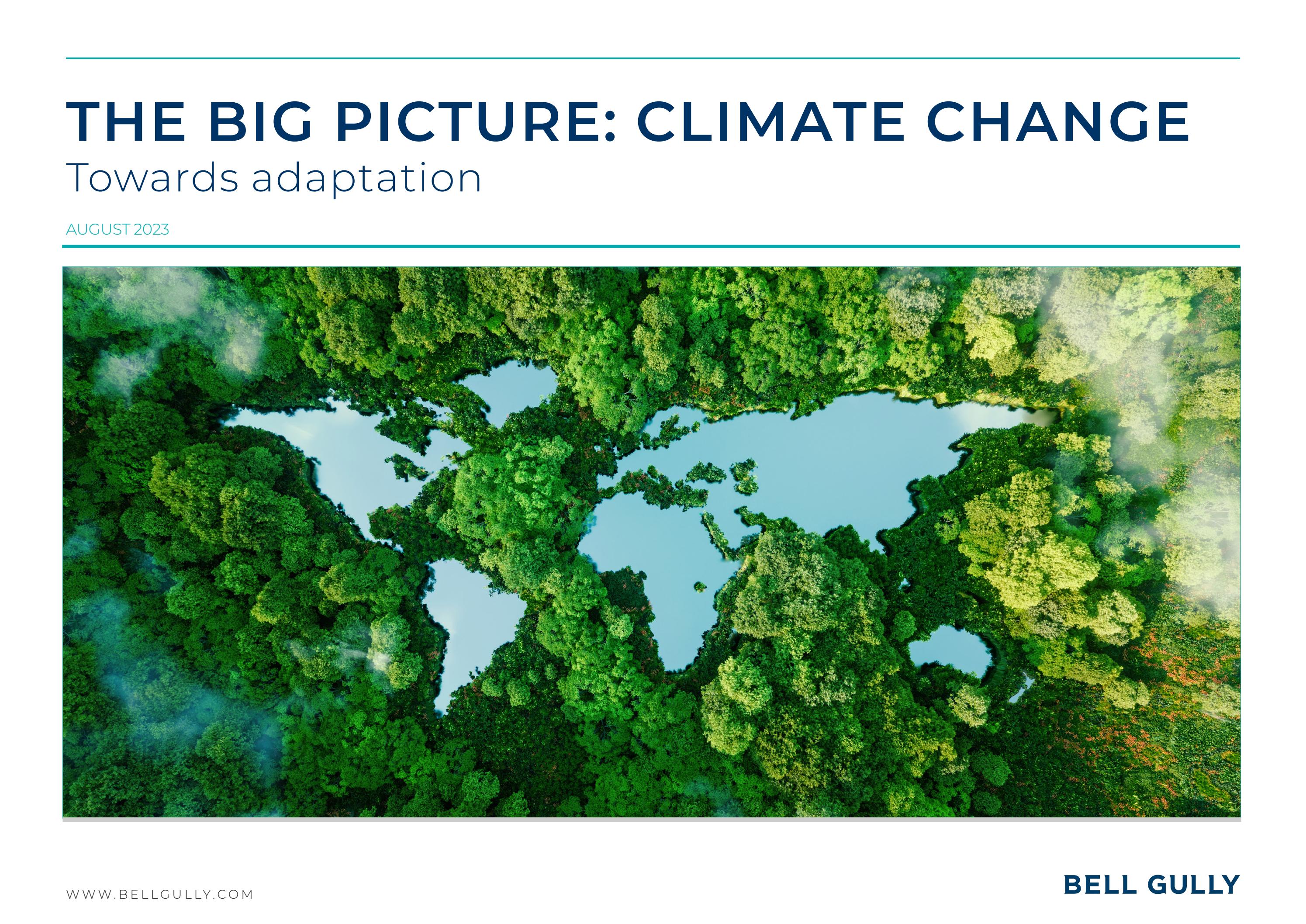 THE BIG PICTURE: CLIMATE CHANGE
Towards adaptation

AUGUST 2023

WWW.BELLGULLY.COM

BELL GULLY